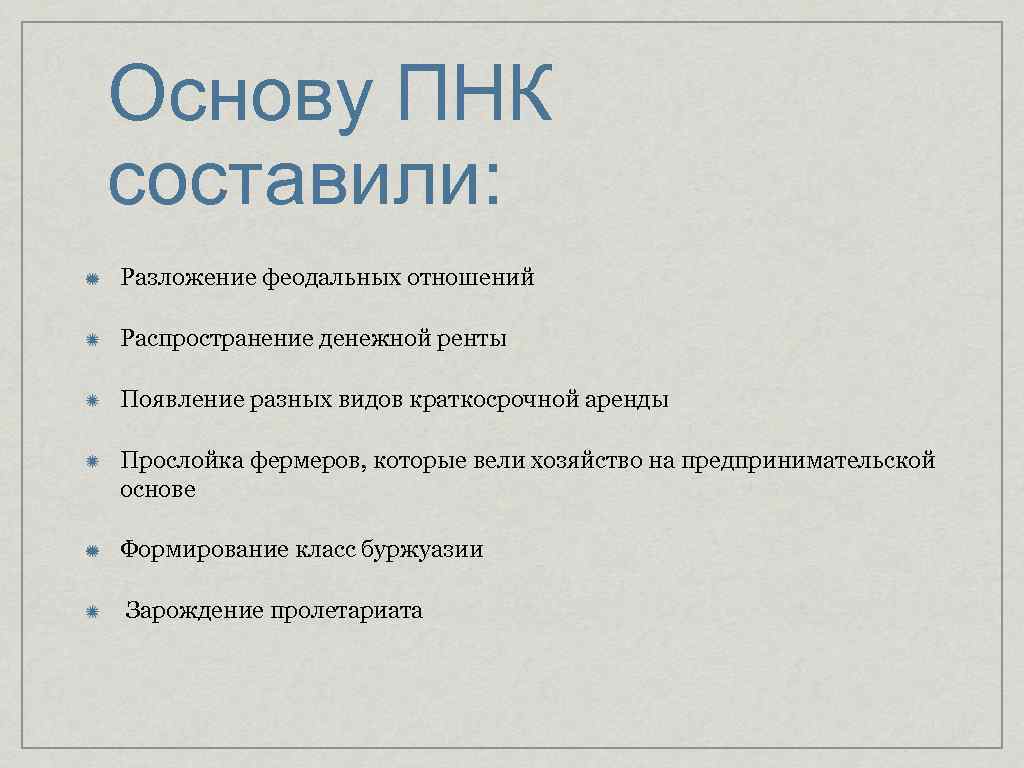 Основу ПНК составили:

Разложение феодальных отношений

Распространение денежной ренты

Появление разных видов краткосрочной аренды

Прослойка фермеров, которые вели хозяйство на предпринимательской основе

Формирование класс буржуазии

Зарождение пролетариата